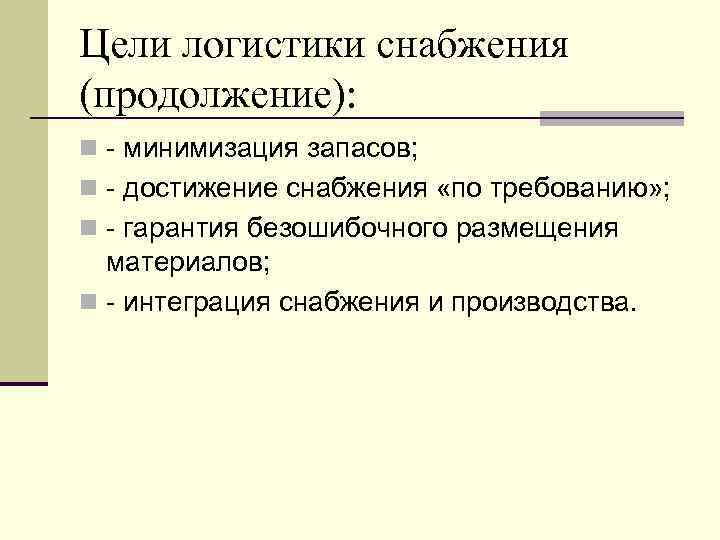 Цели логистики снабжения (продолжение):

- минимизация запасов;
- достижение снабжения «по требованию»;
- гарантия безошибочного размещения материалов;
- интеграция снабжения и производства.